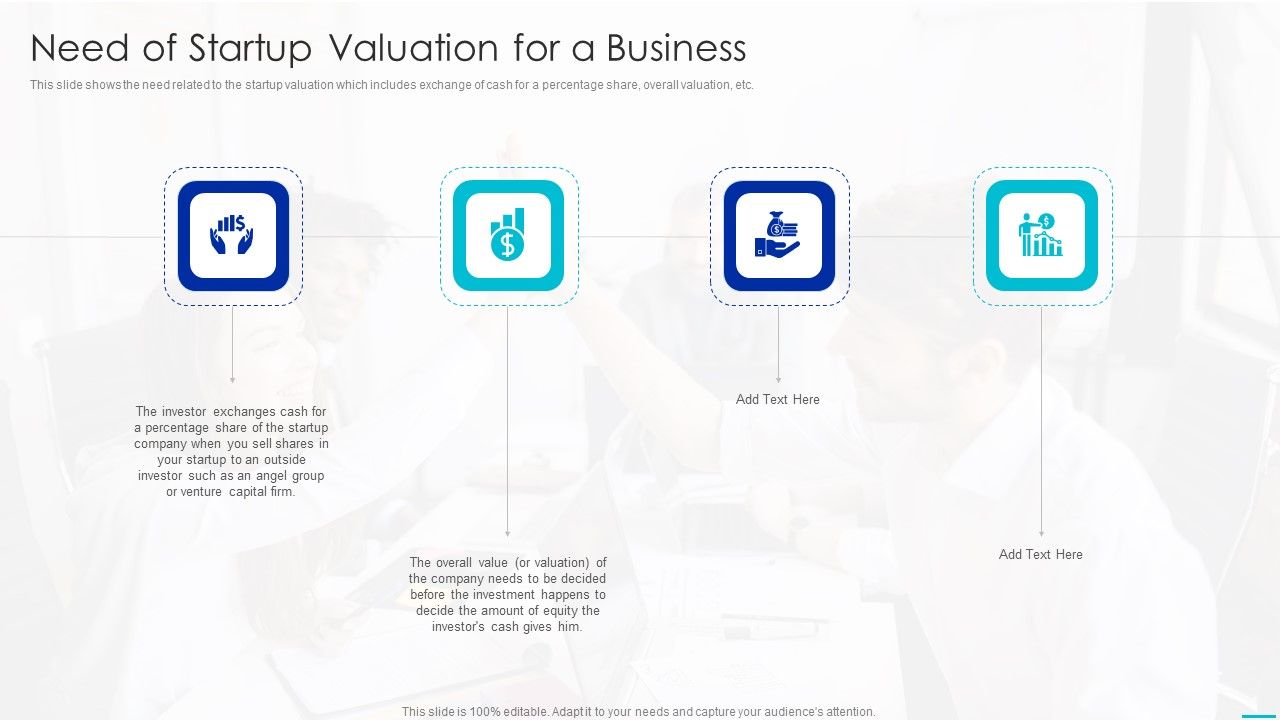 Need of Startup Valuation for a Business

This slide shows the need related to the startup valuation which includes exchange of cash for a percentage share, overall valuation, etc.

The investor exchanges cash for a percentage share of the startup company when you sell shares in your startup to an outside investor such as an angel group or venture capital firm.

The overall value (or valuation) of the company needs to be decided before the investment happens to decide the amount of equity the investor's cash gives him.

Add Text Here

Add Text Here

This slide is 100% editable. Adapt it to your needs and capture your audience's attention.